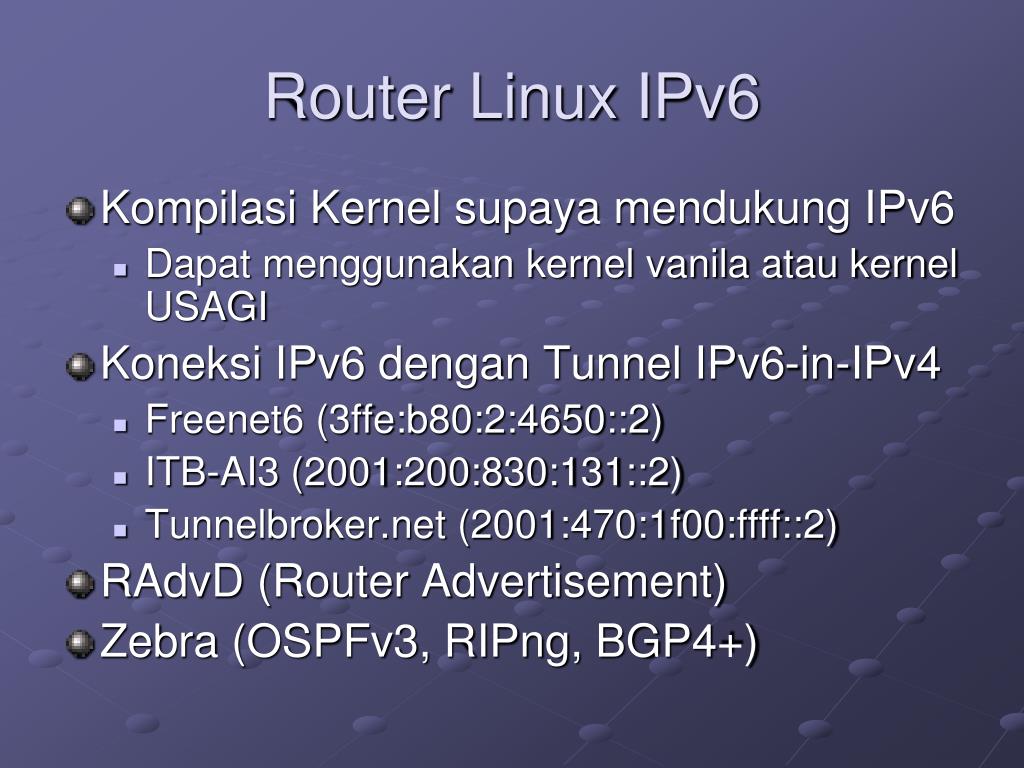 Router Linux IPv6

Kompilasi Kernel supaya mendukung IPv6

Dapat menggunakan kernel vanila atau kernel USAGI

Koneksi IPv6 dengan Tunnel IPv6-in-IPv4

Freenet6 (3ffe:b80:2:4650::2)

ITB-AI3 (2001:200:830:131::2)

Tunnelbroker.net (2001:470:1f00:ffff::2)

RAdvD (Router Advertisement)

Zebra (OSPFv3, RIPng, BGP4+)